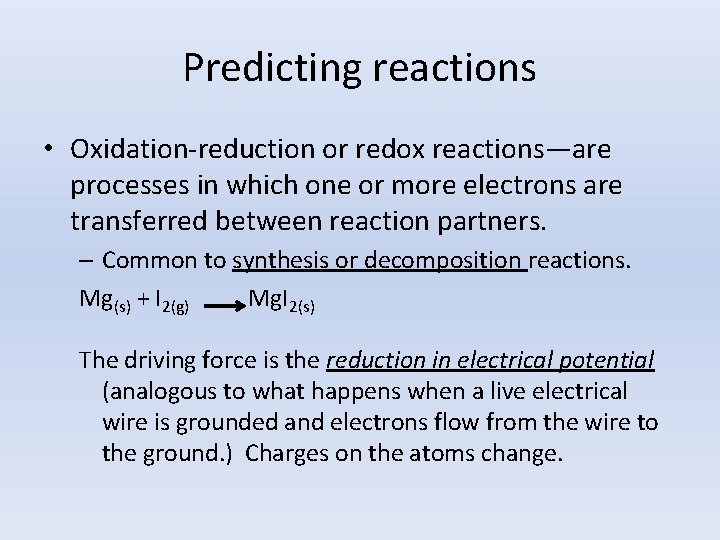 Predicting reactions

• Oxidation-reduction or redox reactions—are processes in which one or more electrons are transferred between reaction partners.

– Common to synthesis or decomposition reactions.

$Mg_{(s)} + I_{2(g)} \longrightarrow MgI_{2(s)}$

The driving force is the reduction in electrical potential (analogous to what happens when a live electrical wire is grounded and electrons flow from the wire to the ground.) Charges on the atoms change.